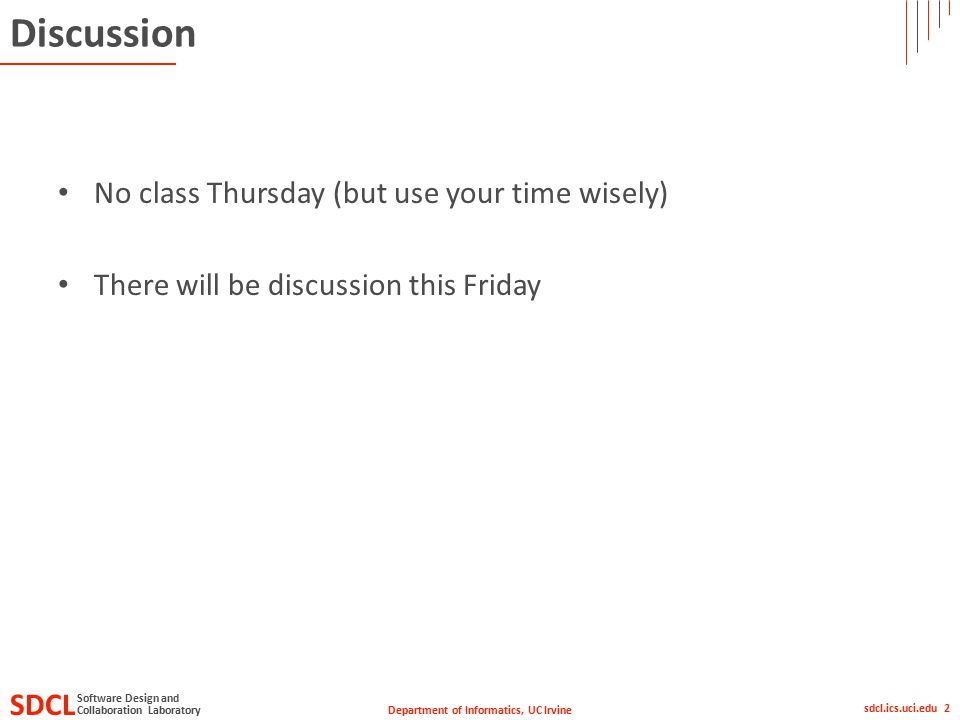 Discussion

• No class Thursday (but use your time wisely)

• There will be discussion this Friday

SDCL Software Design and Collaboration Laboratory

Department of Informatics, UC Irvine

sdcl.ics.uci.edu 2